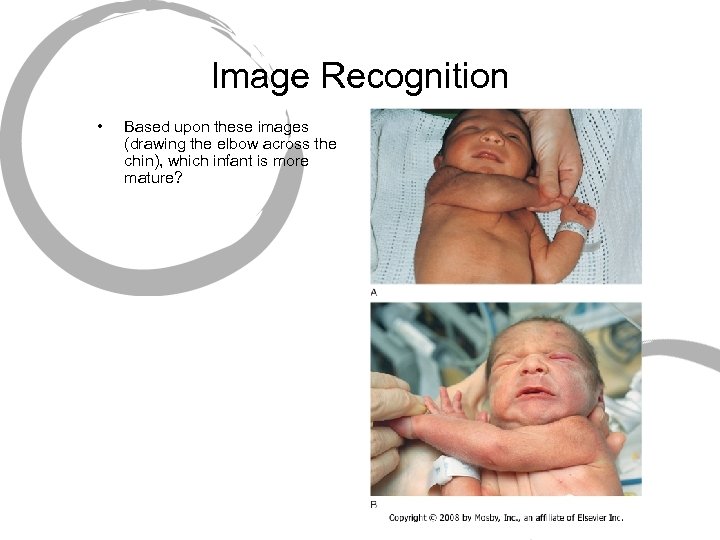 Image Recognition

• Based upon these images (drawing the elbow across the chin), which infant is more mature?

A

B

Copyright © 2008 by Mosby, Inc., an affiliate of Elsevier Inc.